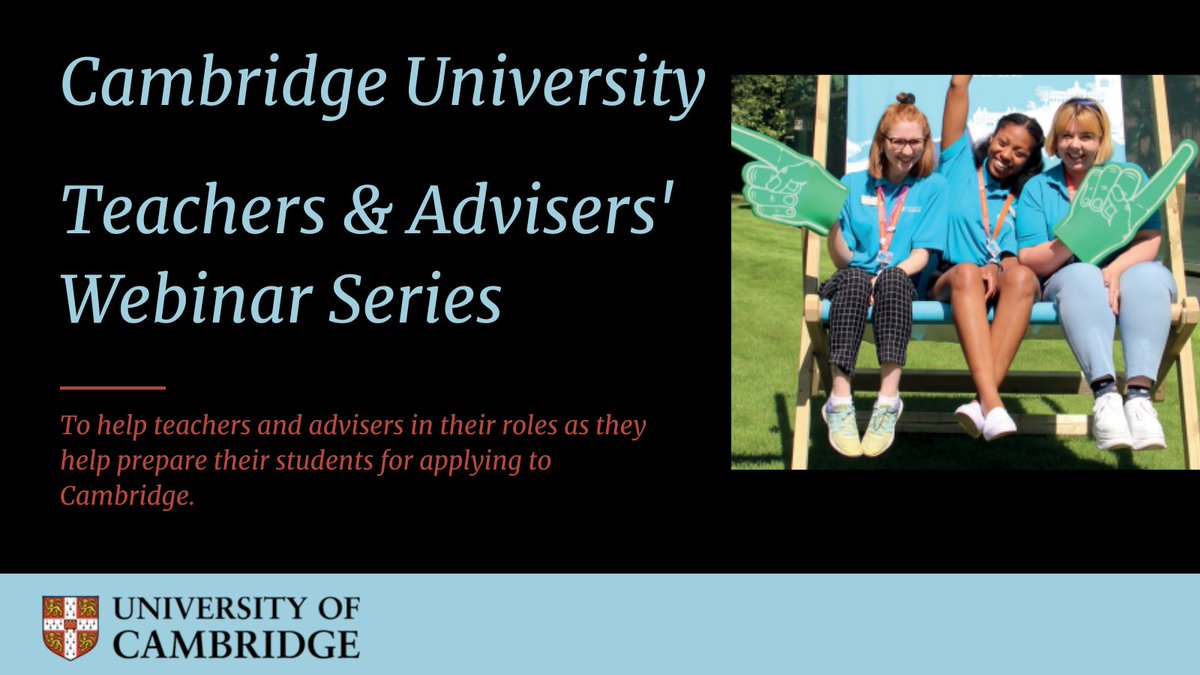 Cambridge University

Teachers & Advisers' Webinar Series

To help teachers and advisers in their roles as they help prepare their students for applying to Cambridge.

UNIVERSITY OF CAMBRIDGE